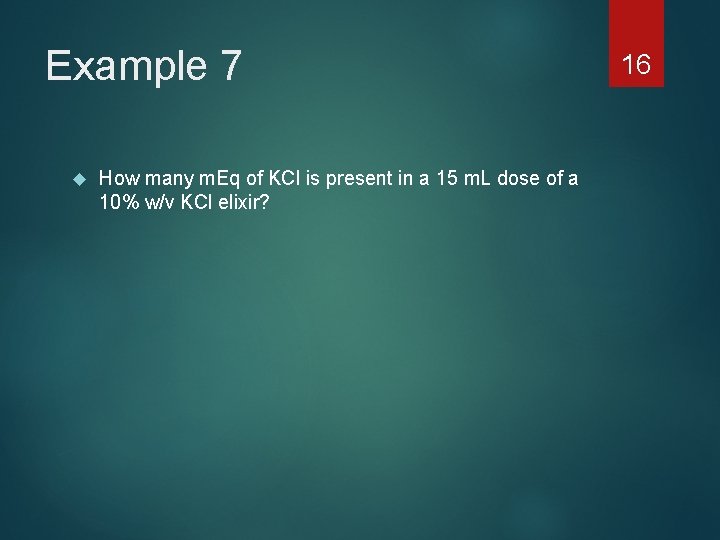 Example 7

16

How many mEq of KCl is present in a 15 mL dose of a 10% w/v KCl elixir?